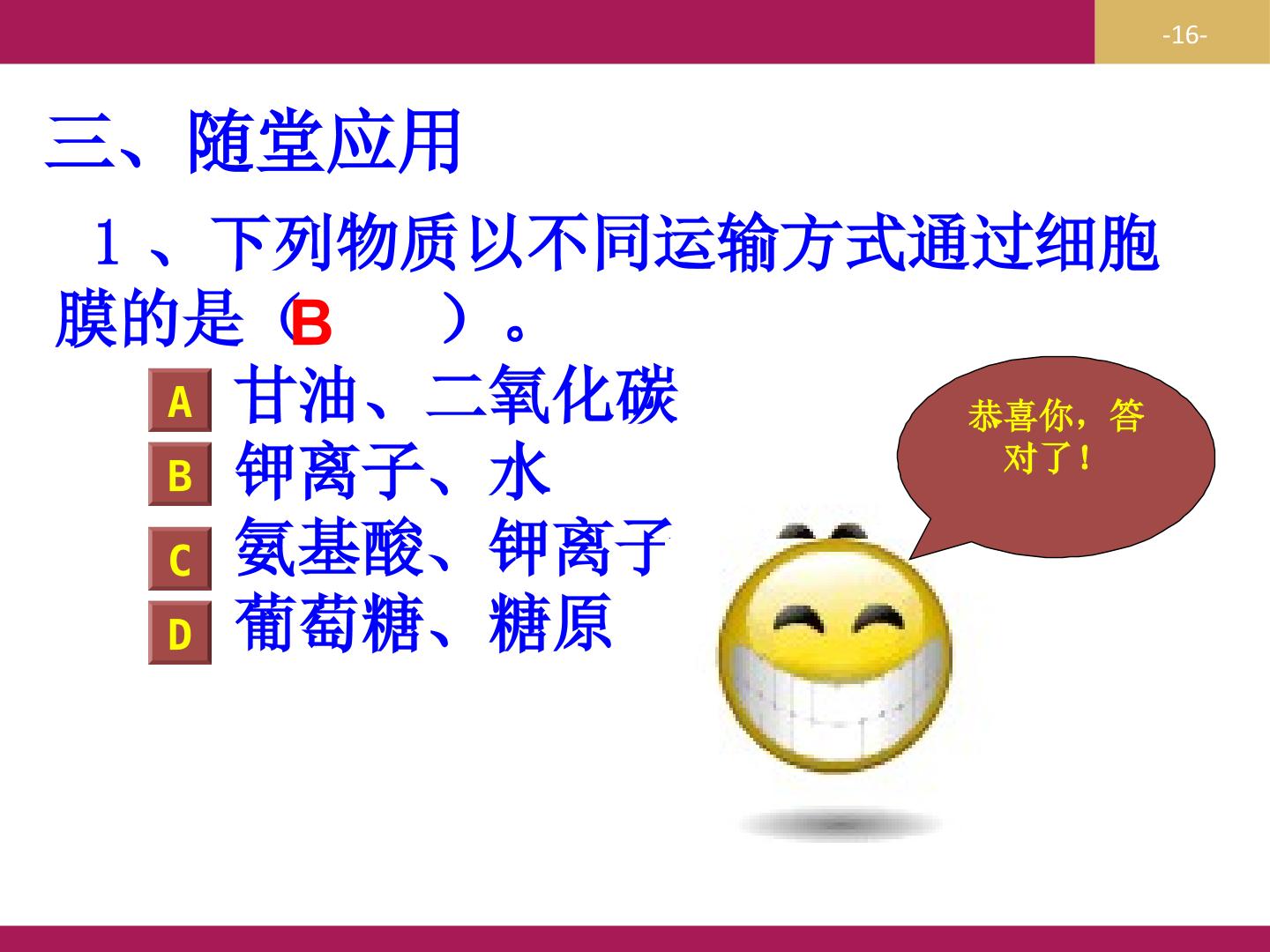 -16-

三、随堂应用

１、下列物质以不同运输方式通过细胞膜的是（ B ）。

A 甘油、二氧化碳
B 钾离子、水
C 氨基酸、钾离子
D 葡萄糖、糖原

恭喜你，答对了！